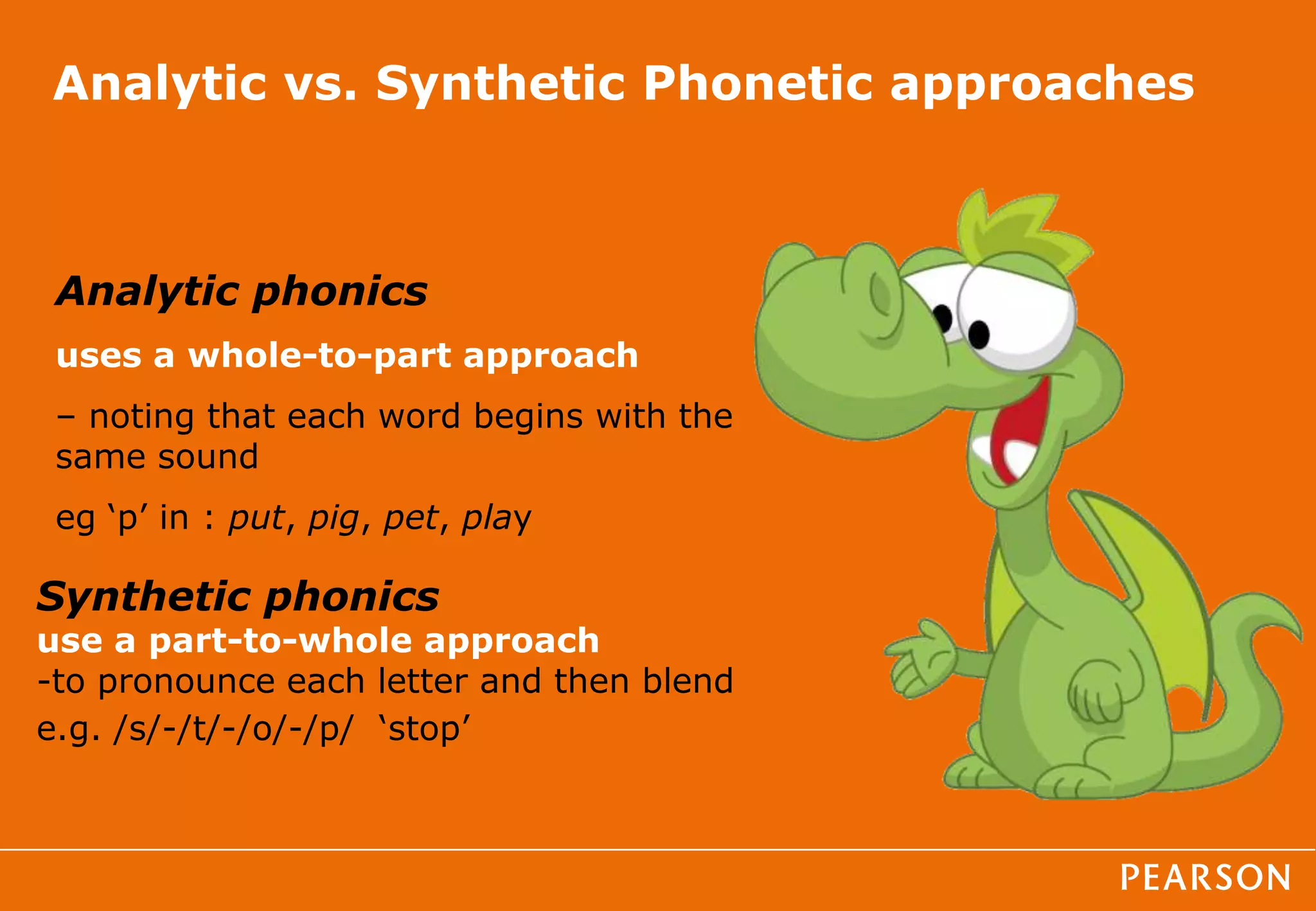 Analytic vs. Synthetic Phonetic approaches

Analytic phonics

uses a whole-to-part approach

– noting that each word begins with the same sound

eg ‘p’ in : put, pig, pet, play

Synthetic phonics

use a part-to-whole approach

-to pronounce each letter and then blend

e.g. /s/-/t/-/o/-/p/ ‘stop’

PEARSON